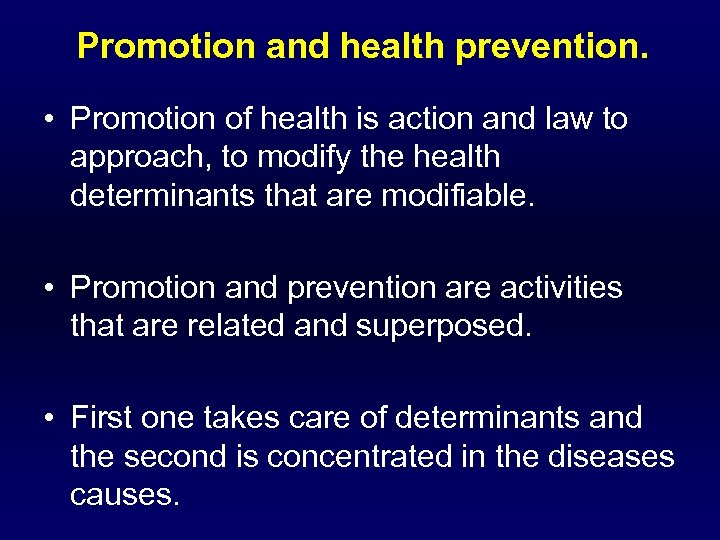 Promotion and health prevention.

• Promotion of health is action and law to approach, to modify the health determinants that are modifiable.

• Promotion and prevention are activities that are related and superposed.

• First one takes care of determinants and the second is concentrated in the diseases causes.